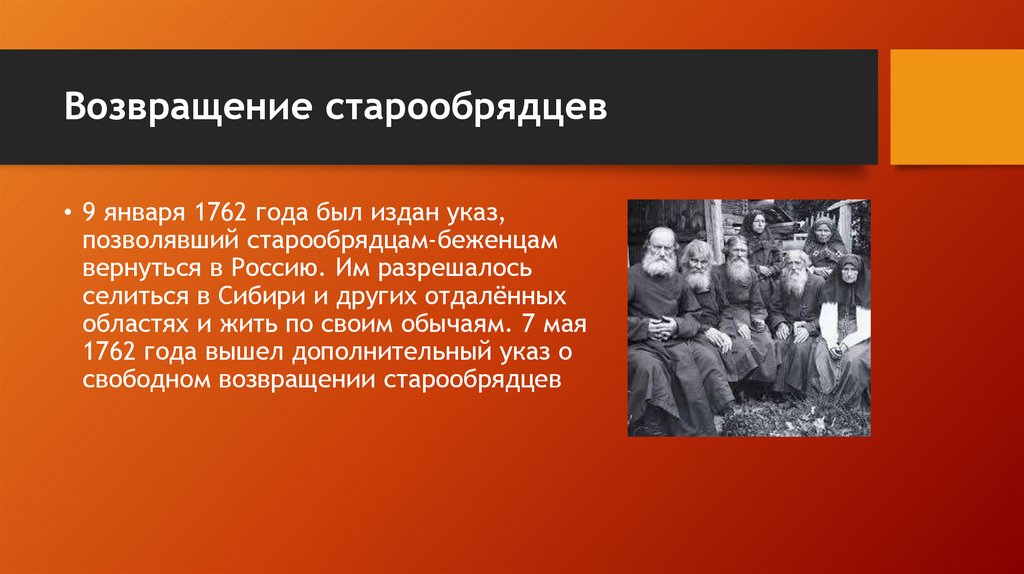 Возвращение старообрядцев

• 9 января 1762 года был издан указ, позволявший старообрядцам-беженцам вернуться в Россию. Им разрешалось селиться в Сибири и других отдалённых областях и жить по своим обычаям. 7 мая 1762 года вышел дополнительный указ о свободном возвращении старообрядцев